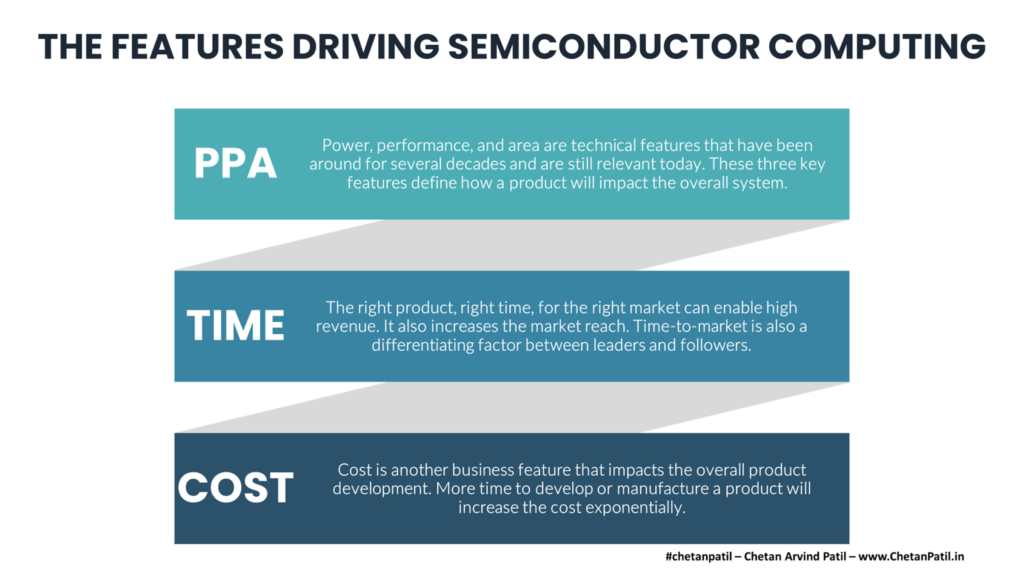 THE FEATURES DRIVING SEMICONDUCTOR COMPUTING

PPA

Power, performance, and area are technical features that have been around for several decades and are still relevant today. These three key features define how a product will impact the overall system.

TIME

The right product, right time, for the right market can enable high revenue. It also increases the market reach. Time-to-market is also a differentiating factor between leaders and followers.

COST

Cost is another business feature that impacts the overall product development. More time to develop or manufacture a product will increase the cost exponentially.

#chetanpatil – Chetan Arvind Patil – www.ChetanPatil.in